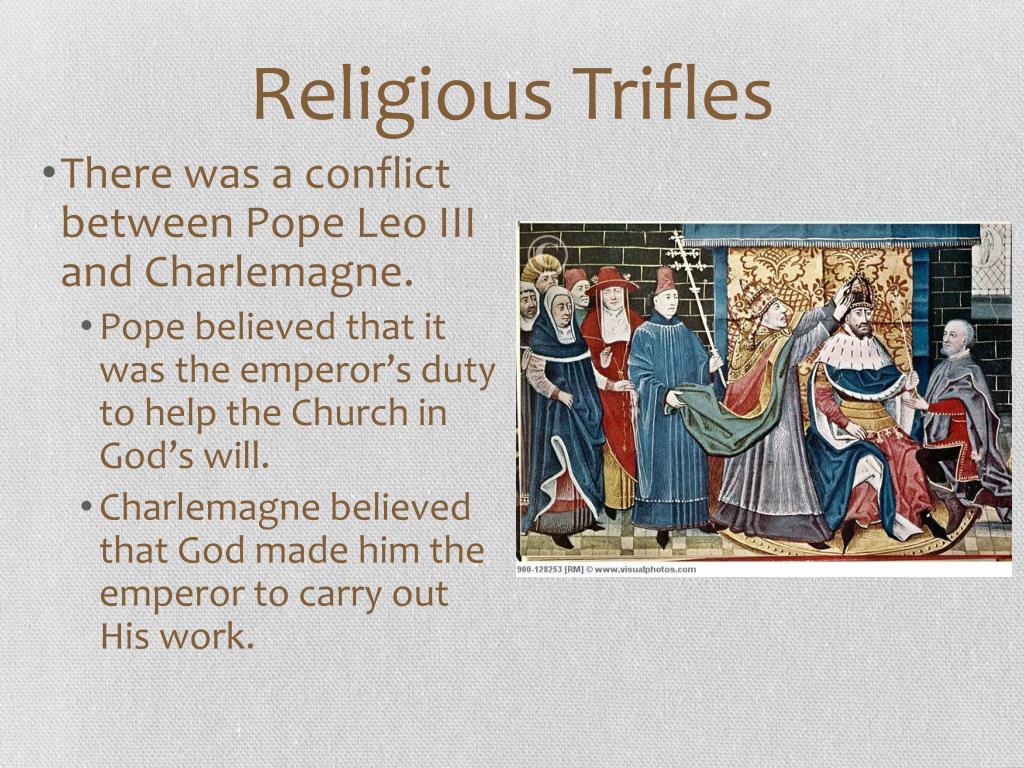 Religious Trifles

• There was a conflict between Pope Leo III and Charlemagne.
  • Pope believed that it was the emperor's duty to help the Church in God's will.
  • Charlemagne believed that God made him the emperor to carry out His work.

©

900-128253 [RM] © www.visualphotos.com